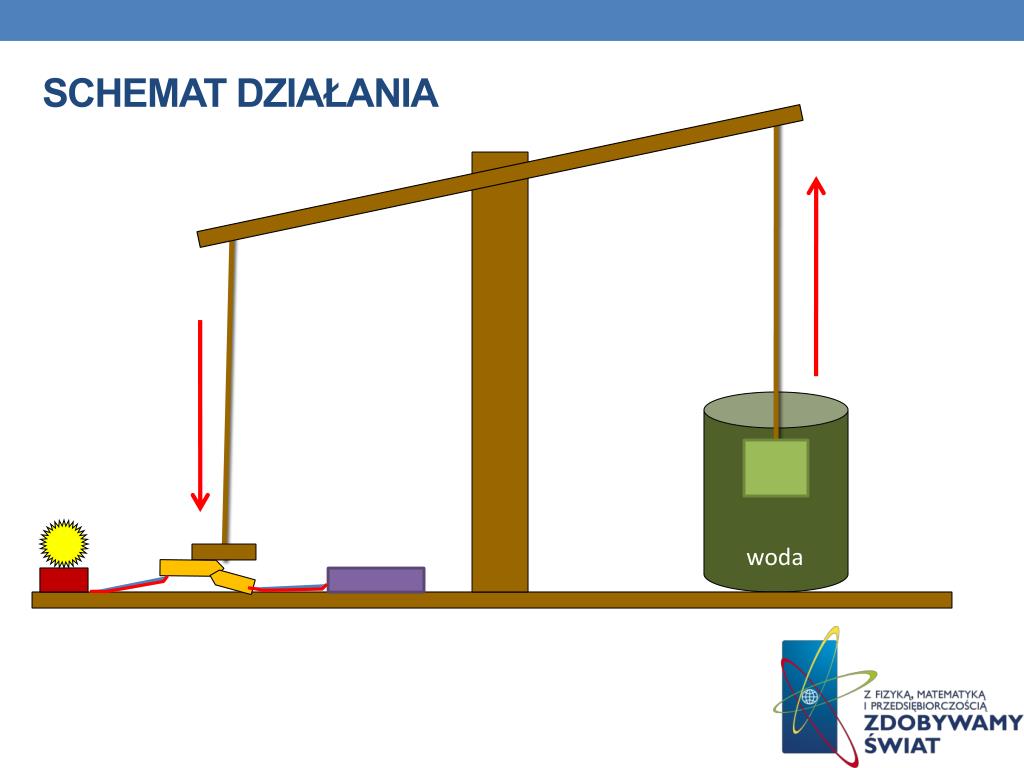 SCHEMAT DZIAŁANIA

woda

Z FIZYKĄ, MATEMATYKĄ I PRZEDSIĘBIORCZOŚCIĄ
ZDOBYWAMY ŚWIAT